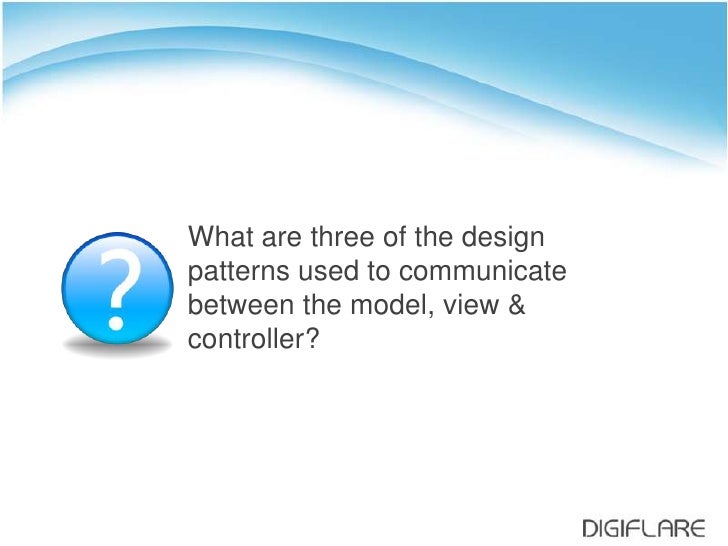 ?

What are three of the design patterns used to communicate between the model, view & controller?

DIGIFLARE